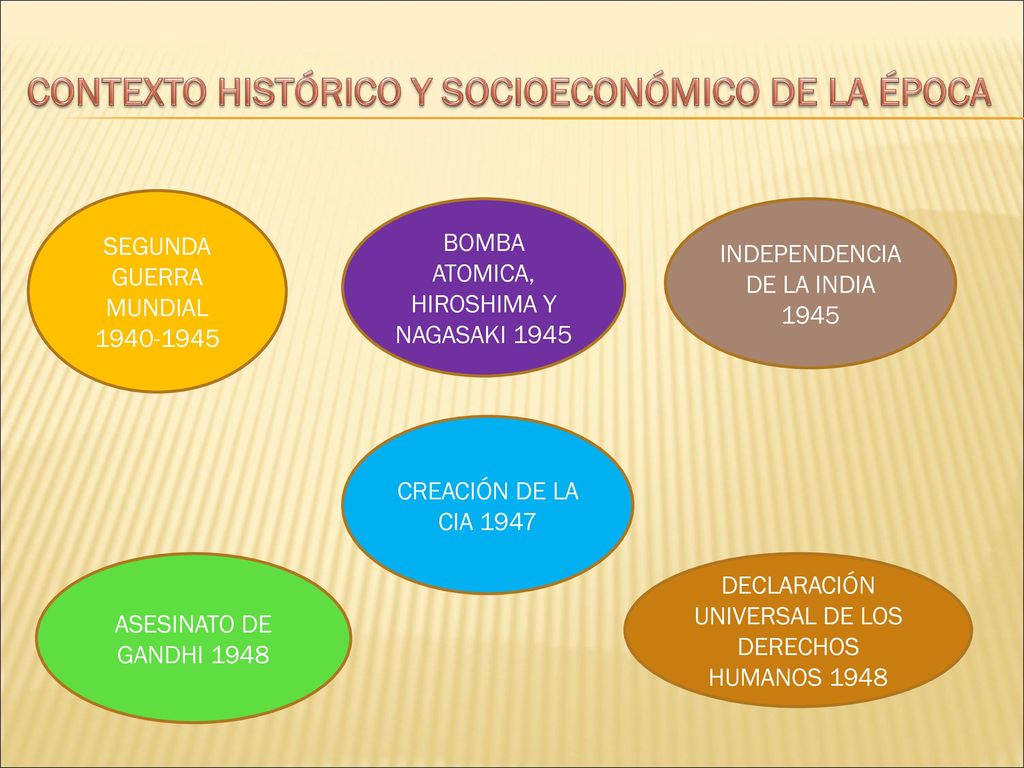 CONTEXTO HISTÓRICO Y SOCIOECONÓMICO DE LA ÉPOCA

SEGUNDA GUERRA MUNDIAL 1940-1945

BOMBA ATOMICA, HIROSHIMA Y NAGASAKI 1945

INDEPENDENCIA DE LA INDIA 1945

CREACIÓN DE LA CIA 1947

ASESINATO DE GANDHI 1948

DECLARACIÓN UNIVERSAL DE LOS DERECHOS HUMANOS 1948